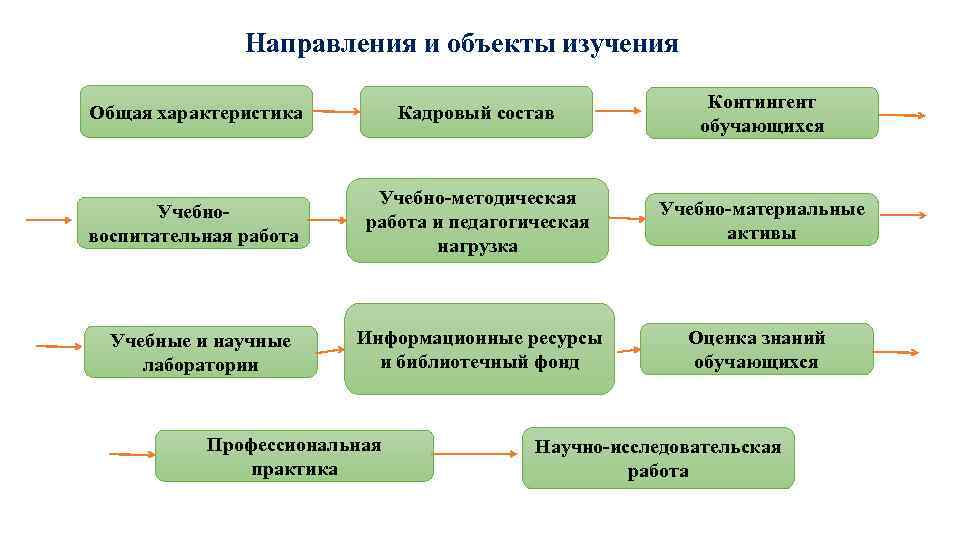 Направления и объекты изучения

Общая характеристика

Кадровый состав

Контингент обучающихся

Учебно-воспитательная работа

Учебно-методическая работа и педагогическая нагрузка

Учебно-материальные активы

Учебные и научные лаборатории

Информационные ресурсы и библиотечный фонд

Оценка знаний обучающихся

Профессиональная практика

Научно-исследовательская работа